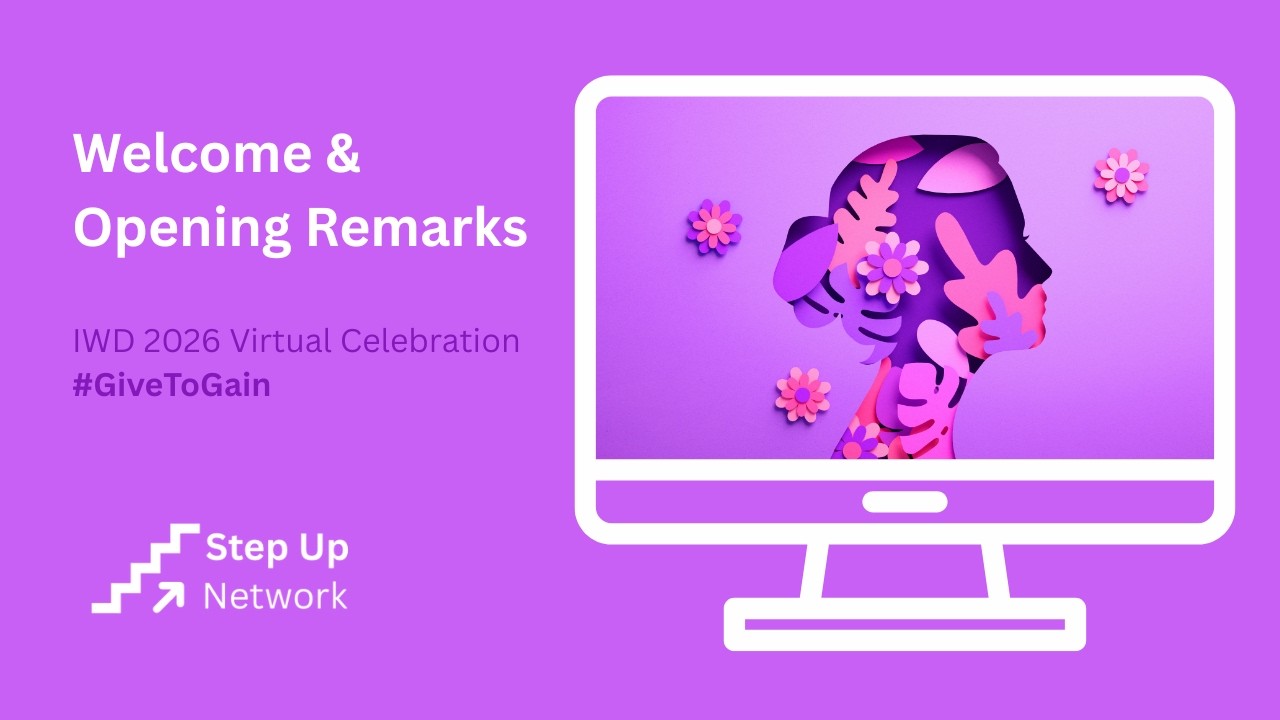 Welcome & Opening Remarks

IWD 2026 Virtual Celebration
#GiveToGain

Step Up
Network